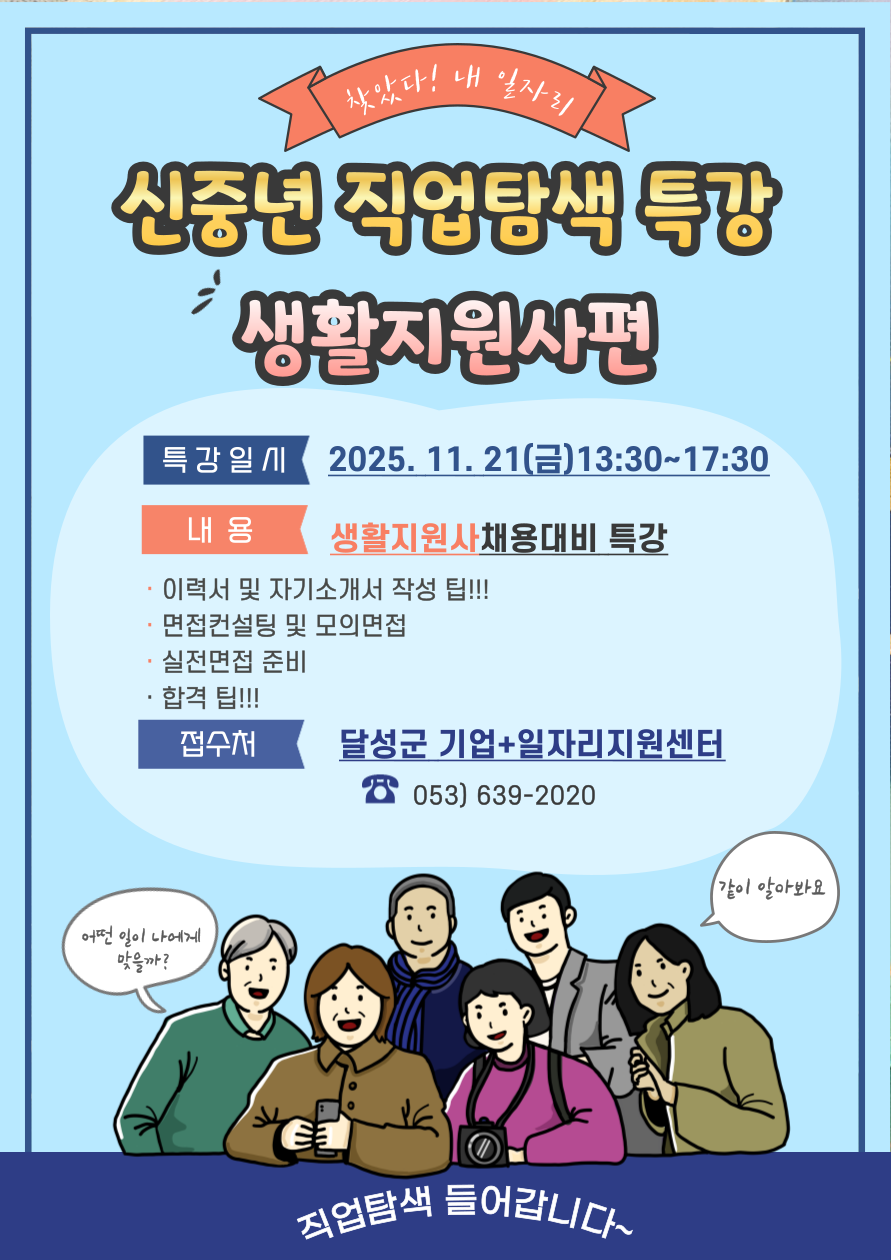 찾았다! 내 일자리

신중년 직업탐색 특강

생활지원사편

특강일시 2025. 11. 21(금)13:30~17:30

내 용 생활지원사채용대비 특강

· 이력서 및 자기소개서 작성 팁!!!
· 면접컨설팅 및 모의면접
· 실전면접 준비
· 합격 팁!!!

접수처 달성군 기업+일자리지원센터

☎ 053) 639-2020

어떤 일이 나에게 맞을까?

같이 알아봐요

직업탐색 들어갑니다~